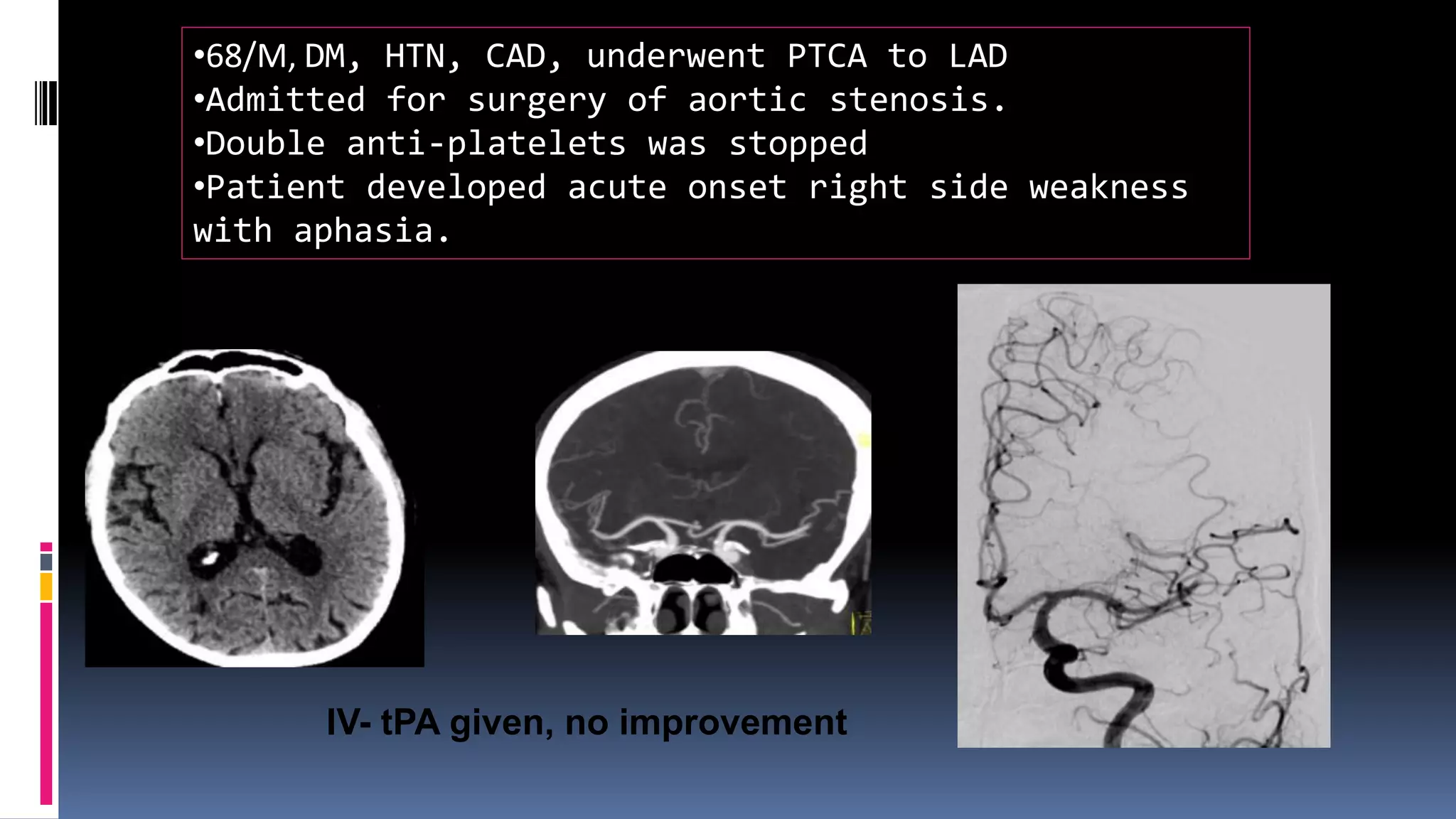 •68/M, DM, HTN, CAD, underwent PTCA to LAD
•Admitted for surgery of aortic stenosis.
•Double anti-platelets was stopped
•Patient developed acute onset right side weakness with aphasia.

IV- tPA given, no improvement